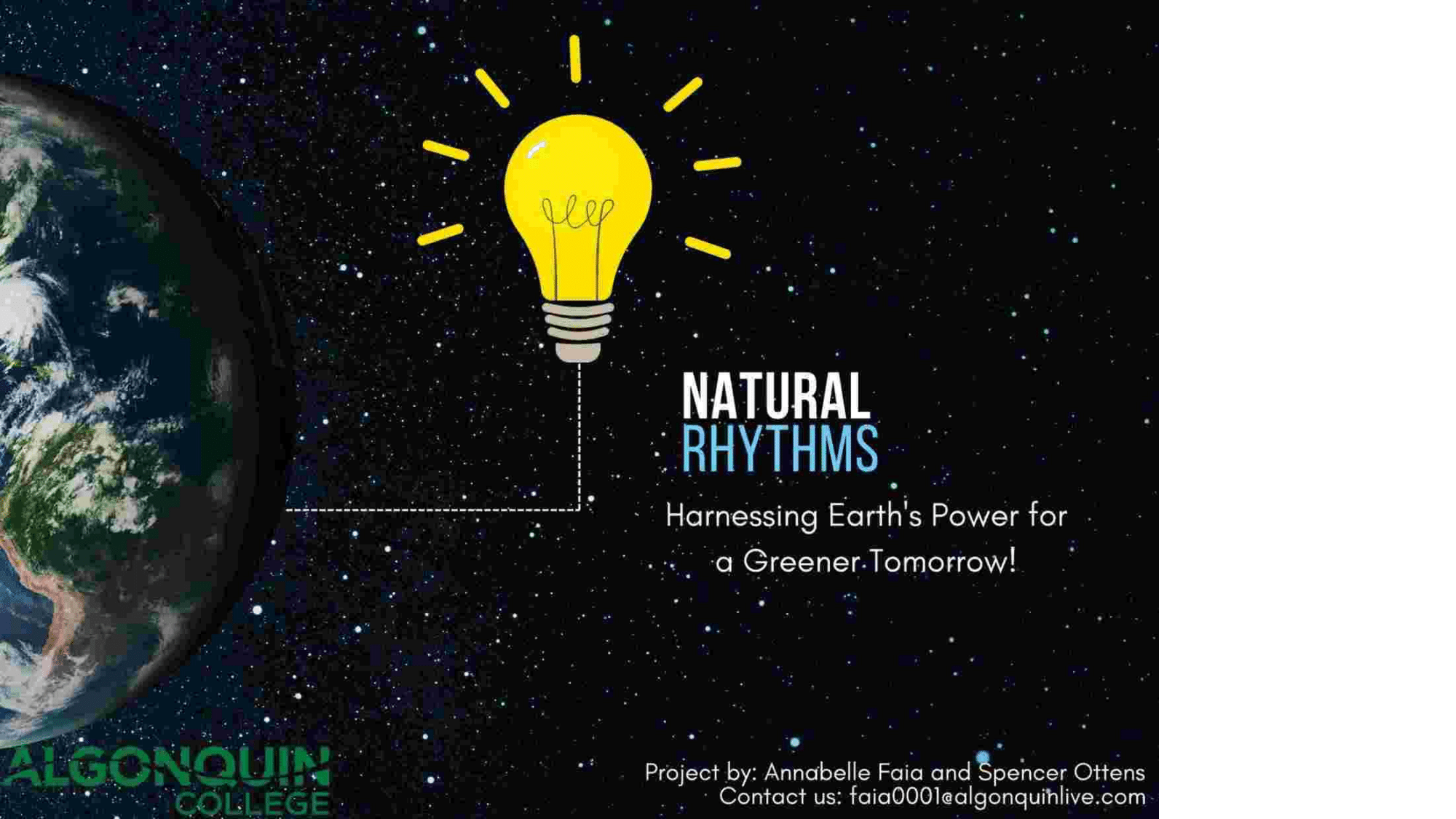 NATURAL RHYTHMS

Harnessing Earth's Power for a Greener Tomorrow!

ALGONQUIN COLLEGE

Project by: Annabelle Faia and Spencer Ottens
Contact us: faia0001@algonquinlive.com